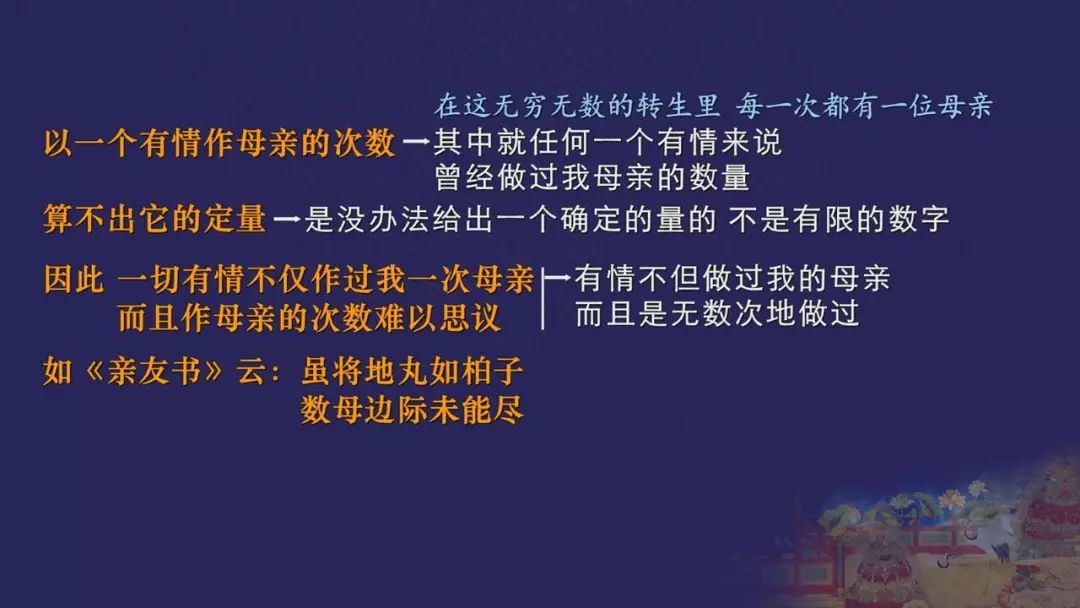 在这无穷无数的转生里 每一次都有一位母亲

以一个有情作母亲的次数 → 其中就任何一个有情来说
曾经做过我母亲的数量

算不出它的定量 → 是没办法给出一个确定的量的 不是有限的数字

因此 一切有情不仅作过我一次母亲
而且作母亲的次数难以思议
→ 有情不但做过我的母亲
而且是无数次地做过

如《亲友书》云：虽将地丸如柏子
数母边际未能尽